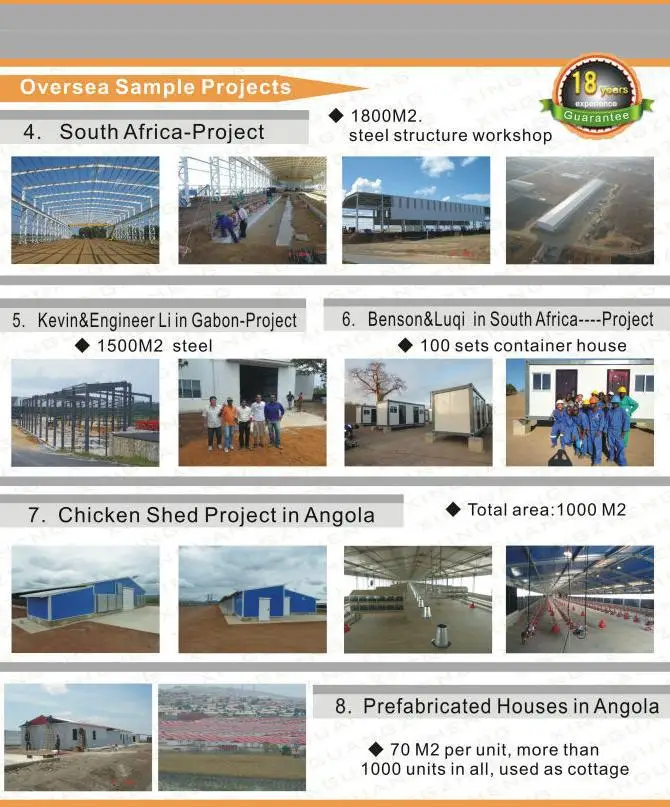 Oversea Sample Projects

18 years experience Guarantee

4. South Africa-Project

◆ 1800M2. steel structure workshop

5. Kevin&Engineer Li in Gabon-Project

◆ 1500M2 steel

6. Benson&Luqi in South Africa----Project

◆ 100 sets container house

7. Chicken Shed Project in Angola

◆ Total area:1000 M2

8. Prefabricated Houses in Angola

◆ 70 M2 per unit, more than 1000 units in all, used as cottage